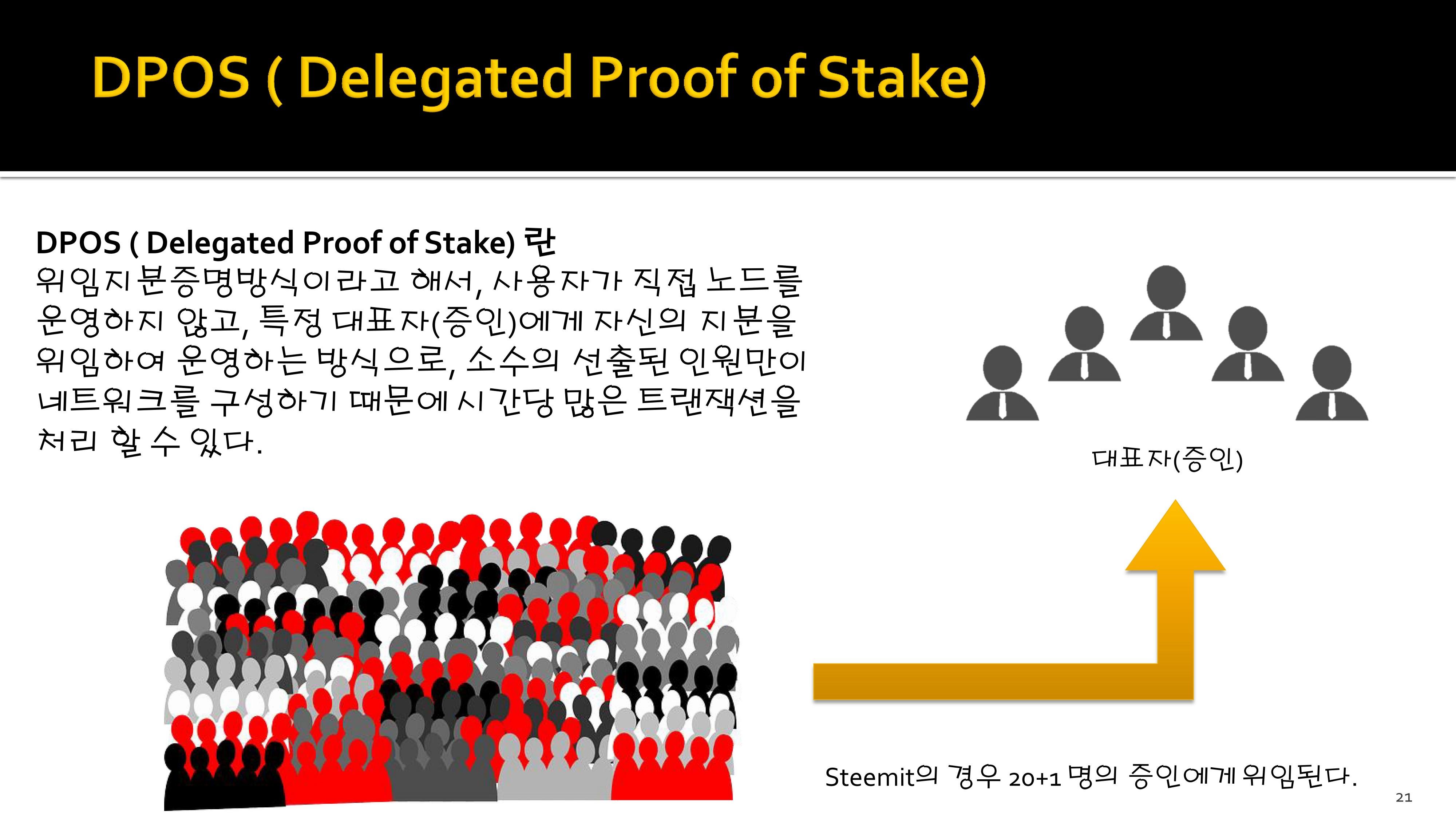 DPOS ( Delegated Proof of Stake)

DPOS ( Delegated Proof of Stake) 란
위임지분증명방식이라고 해서, 사용자가 직접 노드를 운영하지 않고, 특정 대표자(증인)에게 자신의 지분을 위임하여 운영하는 방식으로, 소수의 선출된 인원만이 네트워크를 구성하기 때문에 시간당 많은 트랜잭션을 처리 할 수 있다.

대표자(증인)

Steemit의 경우 20+1 명의 증인에게 위임된다.

21